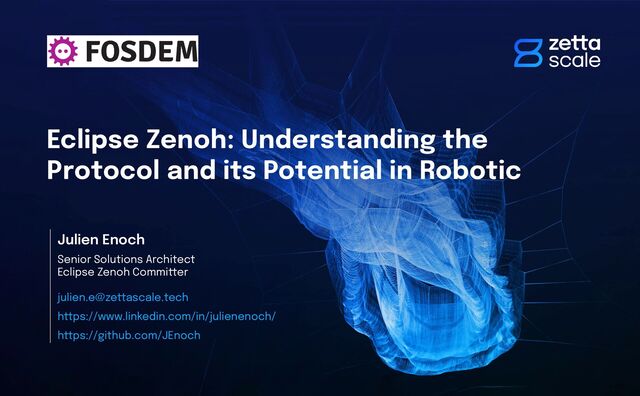 FOSDEM

zetta scale

Eclipse Zenoh: Understanding the Protocol and its Potential in Robotic

Julien Enoch

Senior Solutions Architect
Eclipse Zenoh Committer

julien.e@zettascale.tech
https://www.linkedin.com/in/julienenoch/
https://github.com/JEnoch